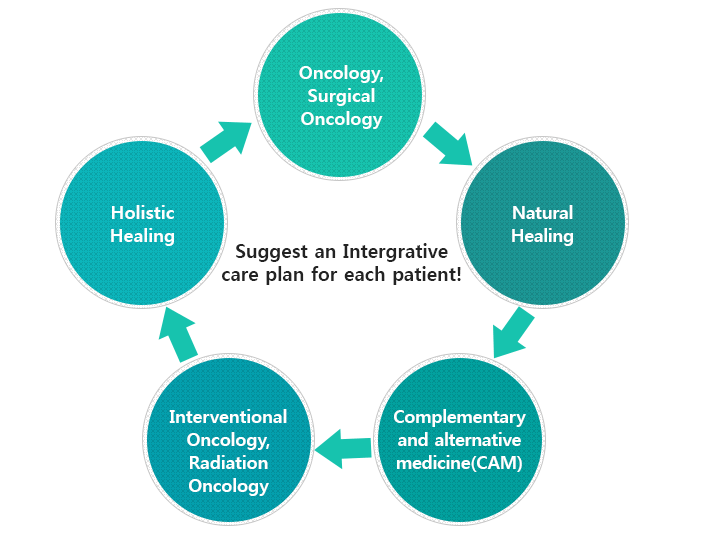 Oncology, Surgical Oncology

Natural Healing

Complementary and alternative medicine(CAM)

Interventional Oncology, Radiation Oncology

Holistic Healing

Suggest an Intergrative care plan for each patient!